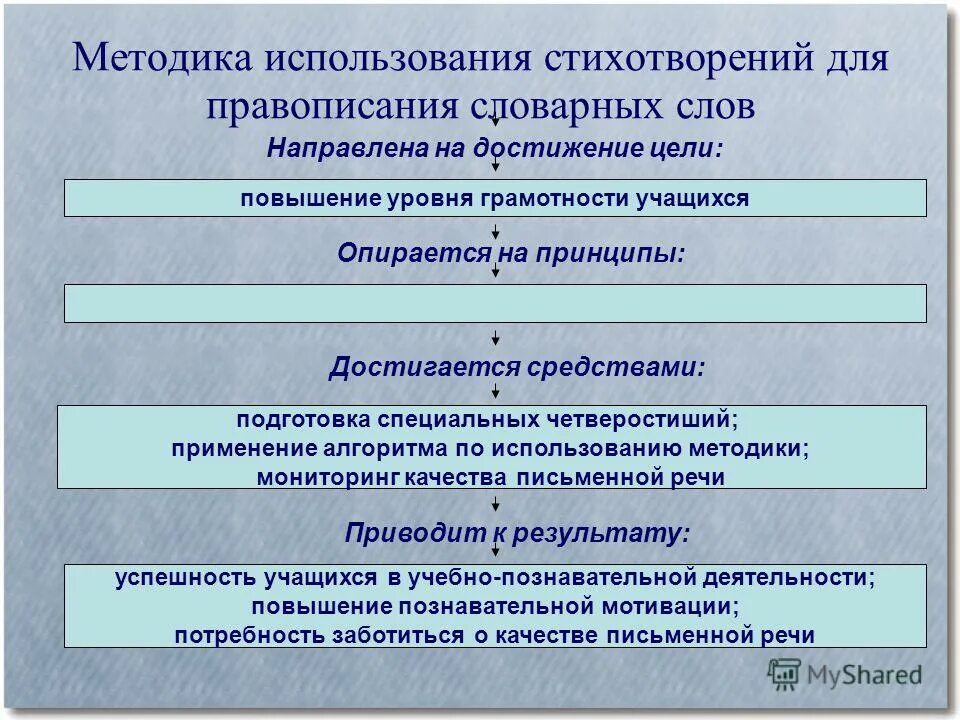 Методика использования стихотворений для правописания словарных слов

Направлена на достижение цели:

повышение уровня грамотности учащихся

Опирается на принципы:

Достигается средствами:

подготовка специальных четверостиший;
применение алгоритма по использованию методики;
мониторинг качества письменной речи

Приводит к результату:

успешность учащихся в учебно-познавательной деятельности;
повышение познавательной мотивации;
потребность заботиться о качестве письменной речи

MyShared